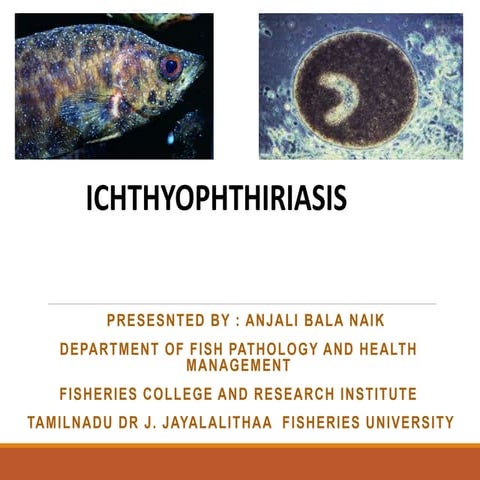 ICHTHYOPHTHIRIASIS

PRESESNTED BY : ANJALI BALA NAIK

DEPARTMENT OF FISH PATHOLOGY AND HEALTH MANAGEMENT

FISHERIES COLLEGE AND RESEARCH INSTITUTE

TAMILNADU DR J. JAYALALITHAA FISHERIES UNIVERSITY